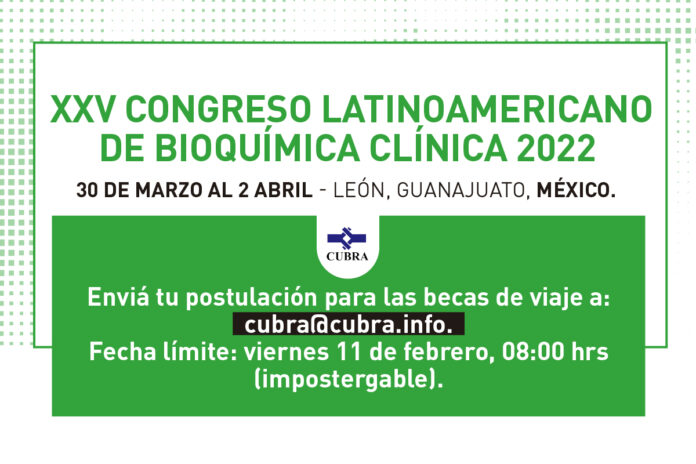 XXV CONGRESO LATINOAMERICANO DE BIOQUÍMICA CLÍNICA 2022

30 DE MARZO AL 2 ABRIL - LEÓN, GUANAJUATO, MÉXICO.

CUBRA

Enviá tu postulación para las becas de viaje a: cubra@cubra.info.
Fecha límite: viernes 11 de febrero, 08:00 hrs (impostergable).